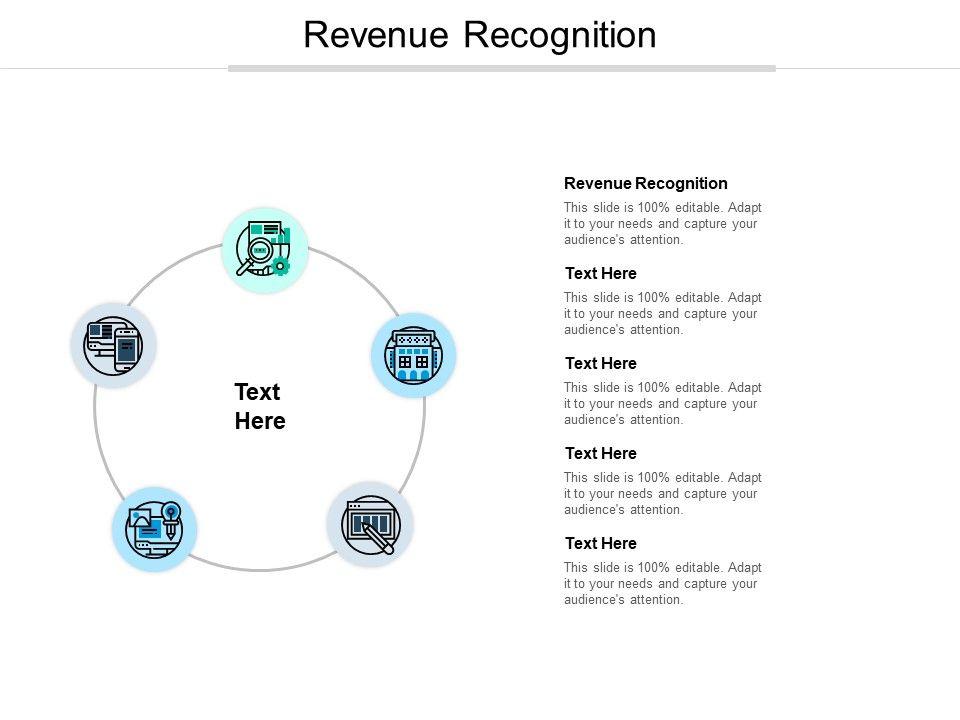 Revenue Recognition

Text Here

Revenue Recognition

This slide is 100% editable. Adapt it to your needs and capture your audience's attention.

Text Here

This slide is 100% editable. Adapt it to your needs and capture your audience's attention.

Text Here

This slide is 100% editable. Adapt it to your needs and capture your audience's attention.

Text Here

This slide is 100% editable. Adapt it to your needs and capture your audience's attention.

Text Here

This slide is 100% editable. Adapt it to your needs and capture your audience's attention.